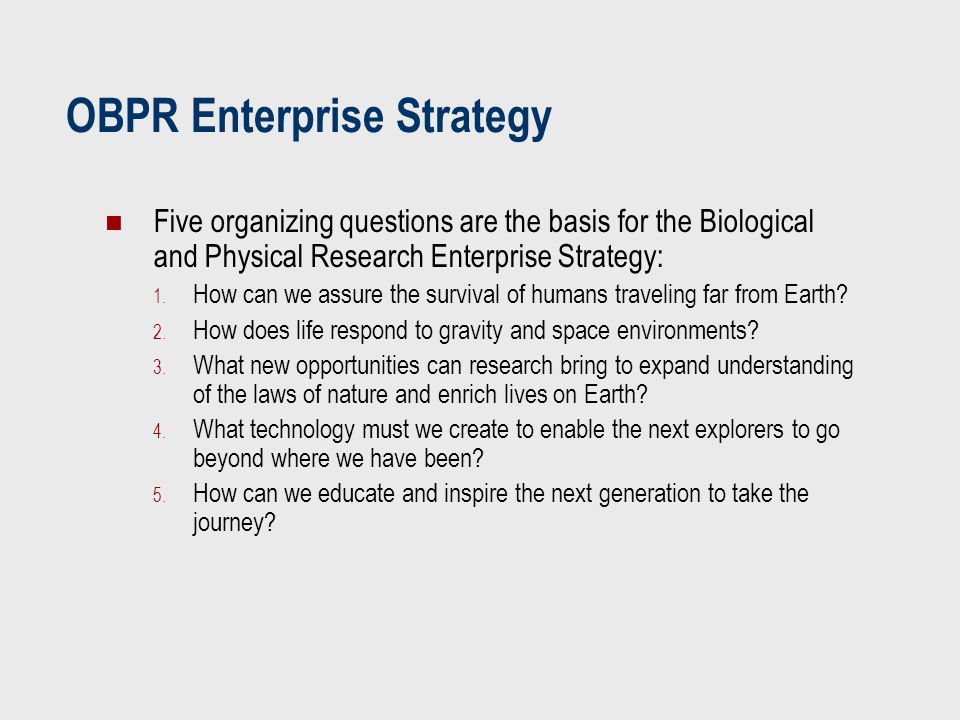 OBPR Enterprise Strategy

Five organizing questions are the basis for the Biological and Physical Research Enterprise Strategy:

1. How can we assure the survival of humans traveling far from Earth?
2. How does life respond to gravity and space environments?
3. What new opportunities can research bring to expand understanding of the laws of nature and enrich lives on Earth?
4. What technology must we create to enable the next explorers to go beyond where we have been?
5. How can we educate and inspire the next generation to take the journey?